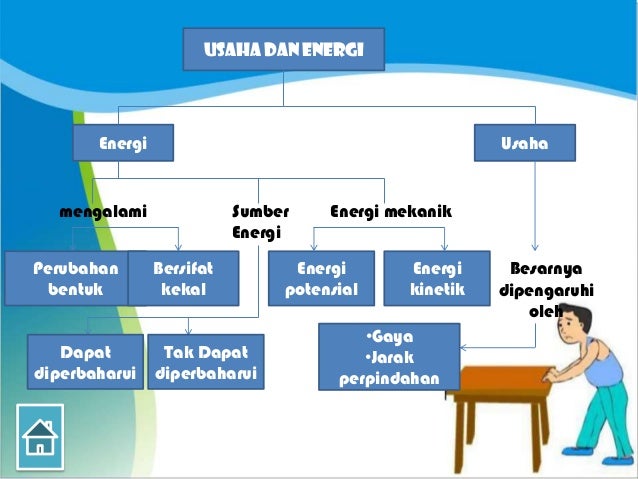 USAHA DAN ENERGI

Energi

Usaha

mengalami

Sumber Energi

Energi mekanik

Perubahan bentuk

Bersifat kekal

Energi potensial

Energi kinetik

Besarnya dipengaruhi oleh

Dapat diperbaharui

Tak Dapat diperbaharui

•Gaya
•Jarak perpindahan